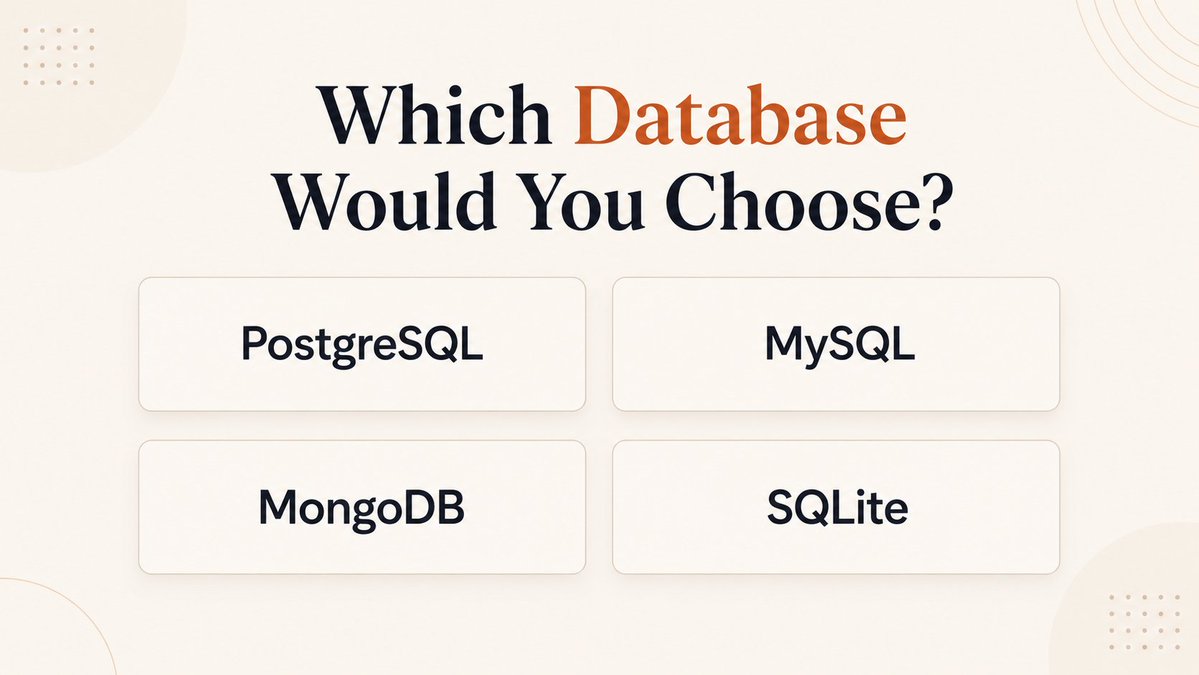 Which Database Would You Choose?

PostgreSQL

MySQL

MongoDB

SQLite